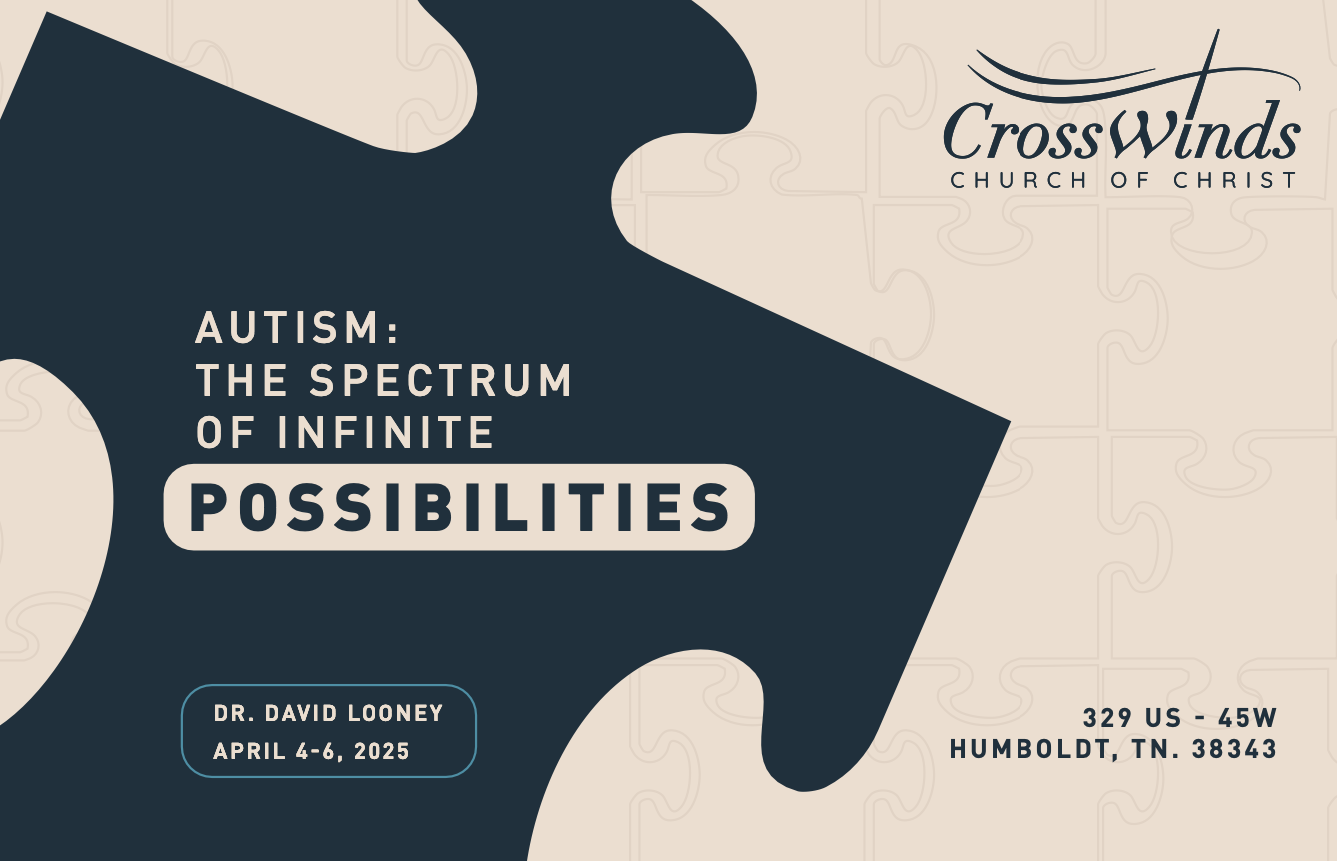 CrossWinds
CHURCH OF CHRIST

AUTISM:
THE SPECTRUM
OF INFINITE
POSSIBILITIES

DR. DAVID LOONEY
APRIL 4-6, 2025

329 US - 45W
HUMBOLDT, TN. 38343